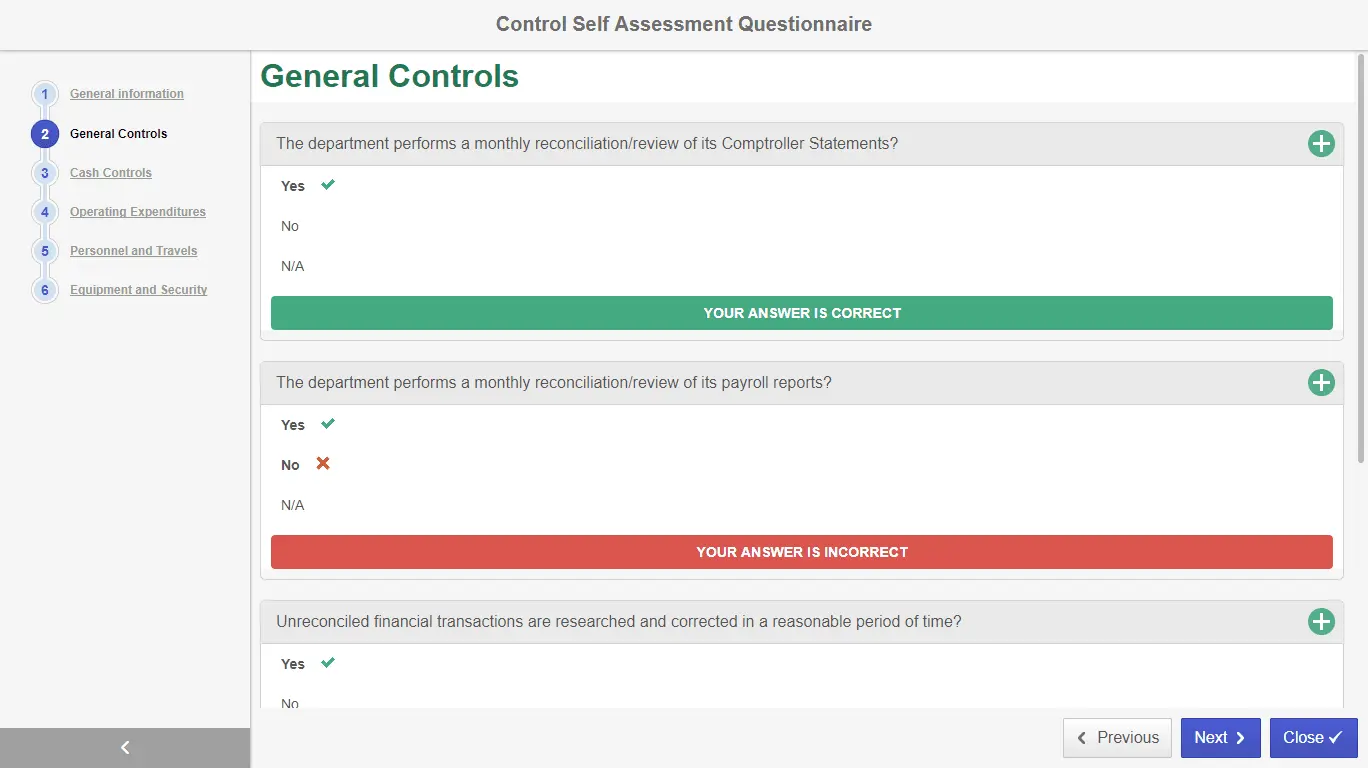 Control Self Assessment Questionnaire

1 General information
2 General Controls
3 Cash Controls
4 Operating Expenditures
5 Personnel and Travels
6 Equipment and Security

General Controls

The department performs a monthly reconciliation/review of its Comptroller Statements?

Yes

No

N/A

YOUR ANSWER IS CORRECT

The department performs a monthly reconciliation/review of its payroll reports?

Yes

No

N/A

YOUR ANSWER IS INCORRECT

Unreconciled financial transactions are researched and corrected in a reasonable period of time?

Yes

No

Previous Next Close